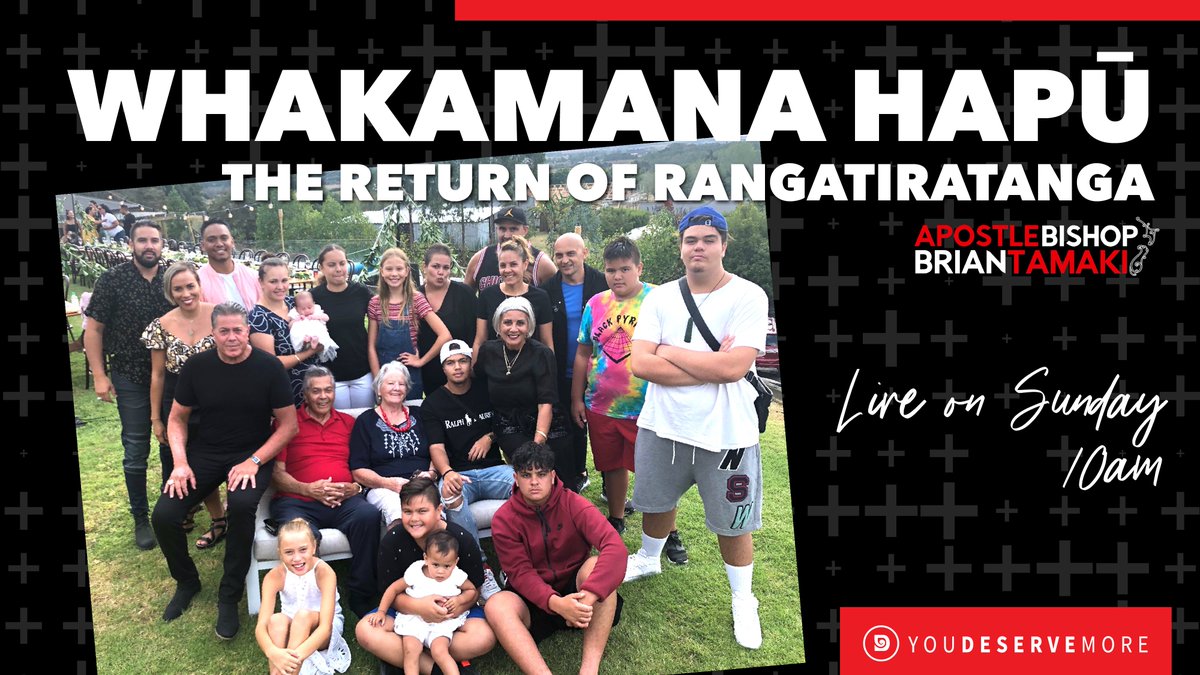 WHAKAMANA HAPŪ
THE RETURN OF RANGATIRATANGA

APOSTLEBISHOP
BRIANTAMAKI

Live on Sunday
10am

YOUDESERVEMORE